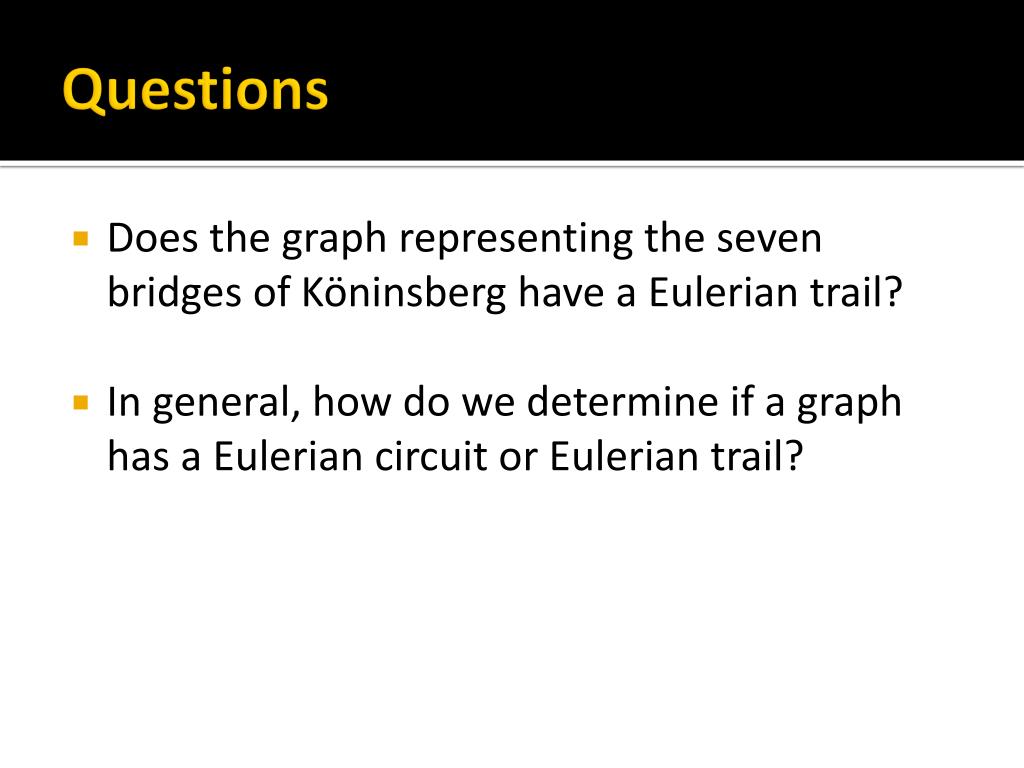 Questions

Does the graph representing the seven bridges of Köninsberg have a Eulerian trail?

In general, how do we determine if a graph has a Eulerian circuit or Eulerian trail?